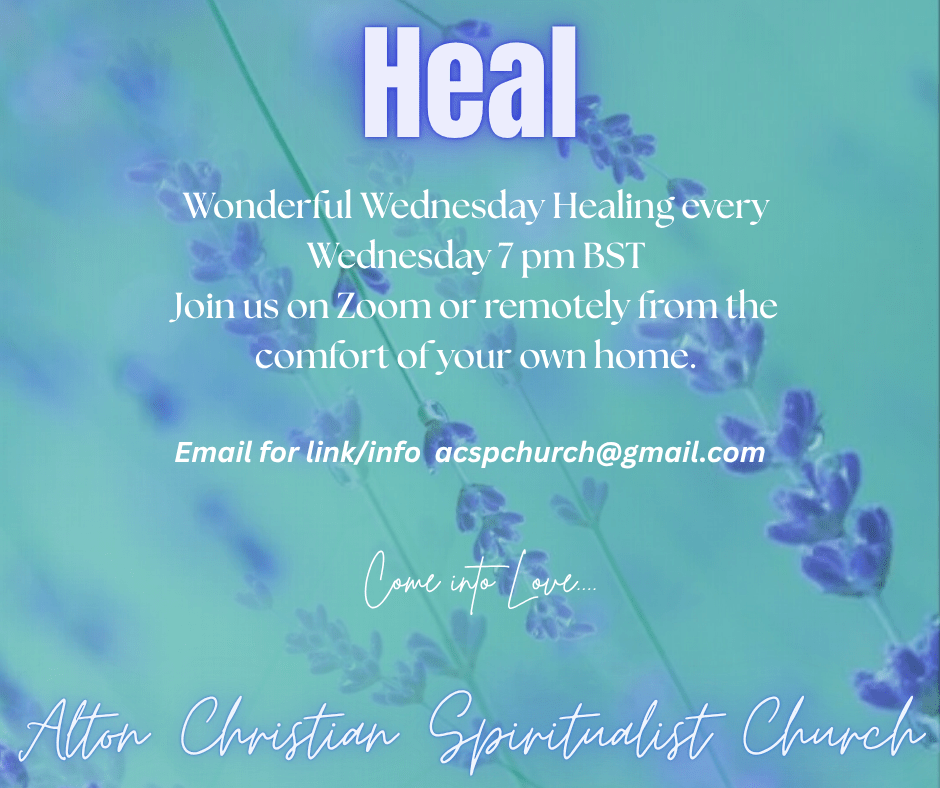 Heal

Wonderful Wednesday Healing every Wednesday 7 pm BST
Join us on Zoom or remotely from the comfort of your own home.

Email for link/info acspchurch@gmail.com

Come into Love....

Alton Christian Spiritualist Church